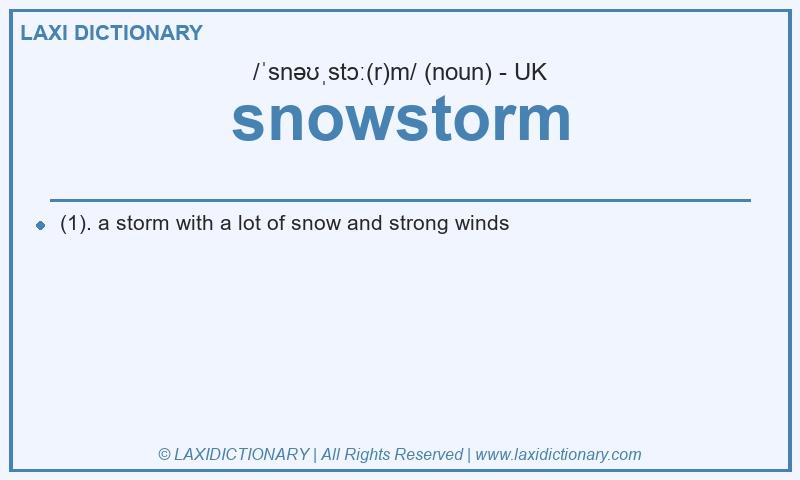 LAXI DICTIONARY

/ˈsnəʊˌstɔː(r)m/ (noun) - UK

snowstorm

(1). a storm with a lot of snow and strong winds

© LAXIDICTIONARY | All Rights Reserved | www.laxidictionary.com